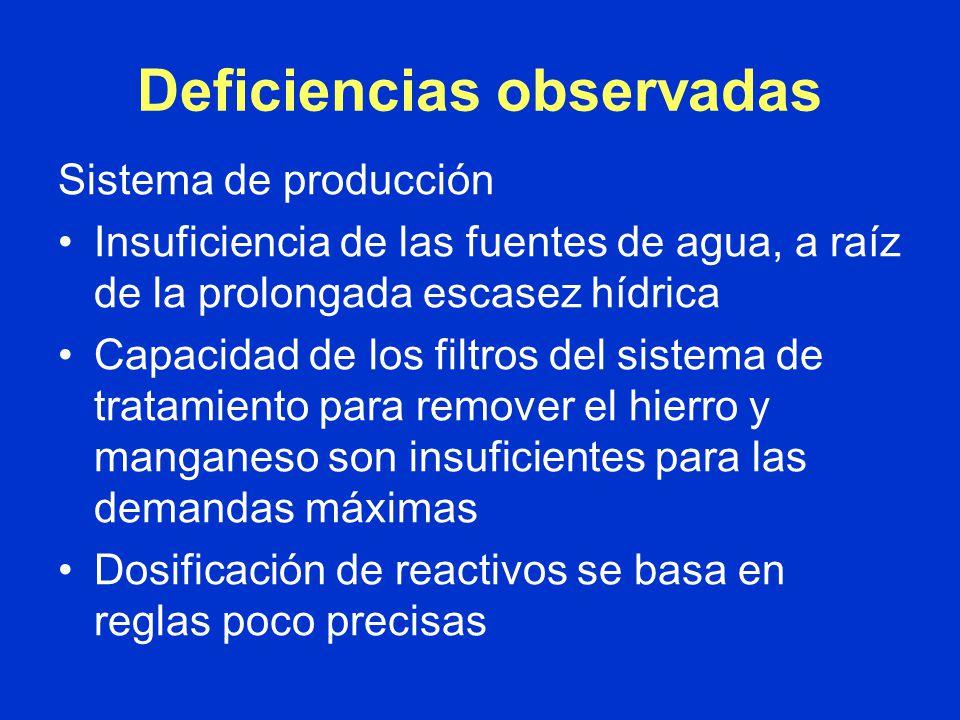 Deficiencias observadas

Sistema de producción

• Insuficiencia de las fuentes de agua, a raíz de la prolongada escasez hídrica
• Capacidad de los filtros del sistema de tratamiento para remover el hierro y manganeso son insuficientes para las demandas máximas
• Dosificación de reactivos se basa en reglas poco precisas